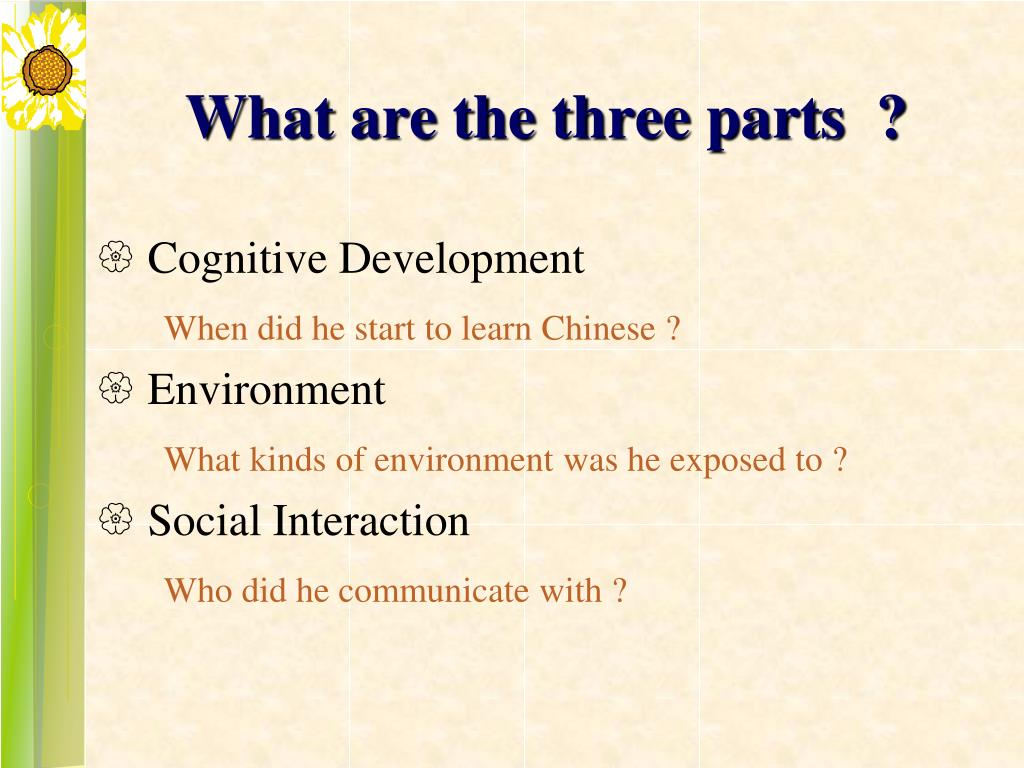 What are the three parts ?

Cognitive Development

When did he start to learn Chinese ?

Environment

What kinds of environment was he exposed to ?

Social Interaction

Who did he communicate with ?